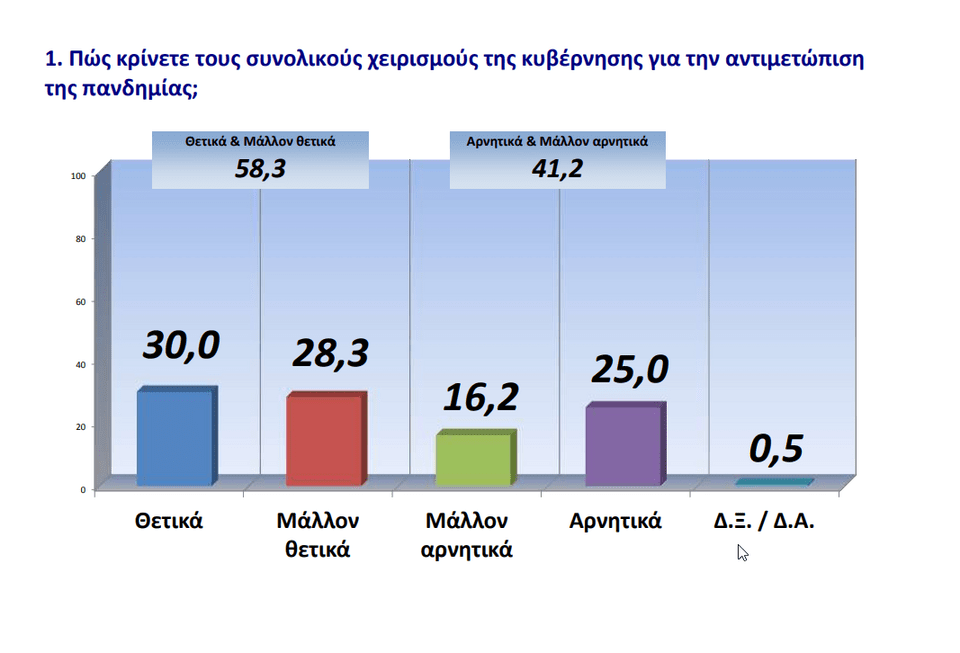 1. Πώς κρίνετε τους συνολικούς χειρισμούς της κυβέρνησης για την αντιμετώπιση της πανδημίας;

Θετικά & Μάλλον θετικά
58,3

Αρνητικά & Μάλλον αρνητικά
41,2

100
80
60
40
20
0

30,0
28,3
16,2
25,0
0,5

Θετικά
Μάλλον θετικά
Μάλλον αρνητικά
Αρνητικά
Δ.Ξ. / Δ.Α.